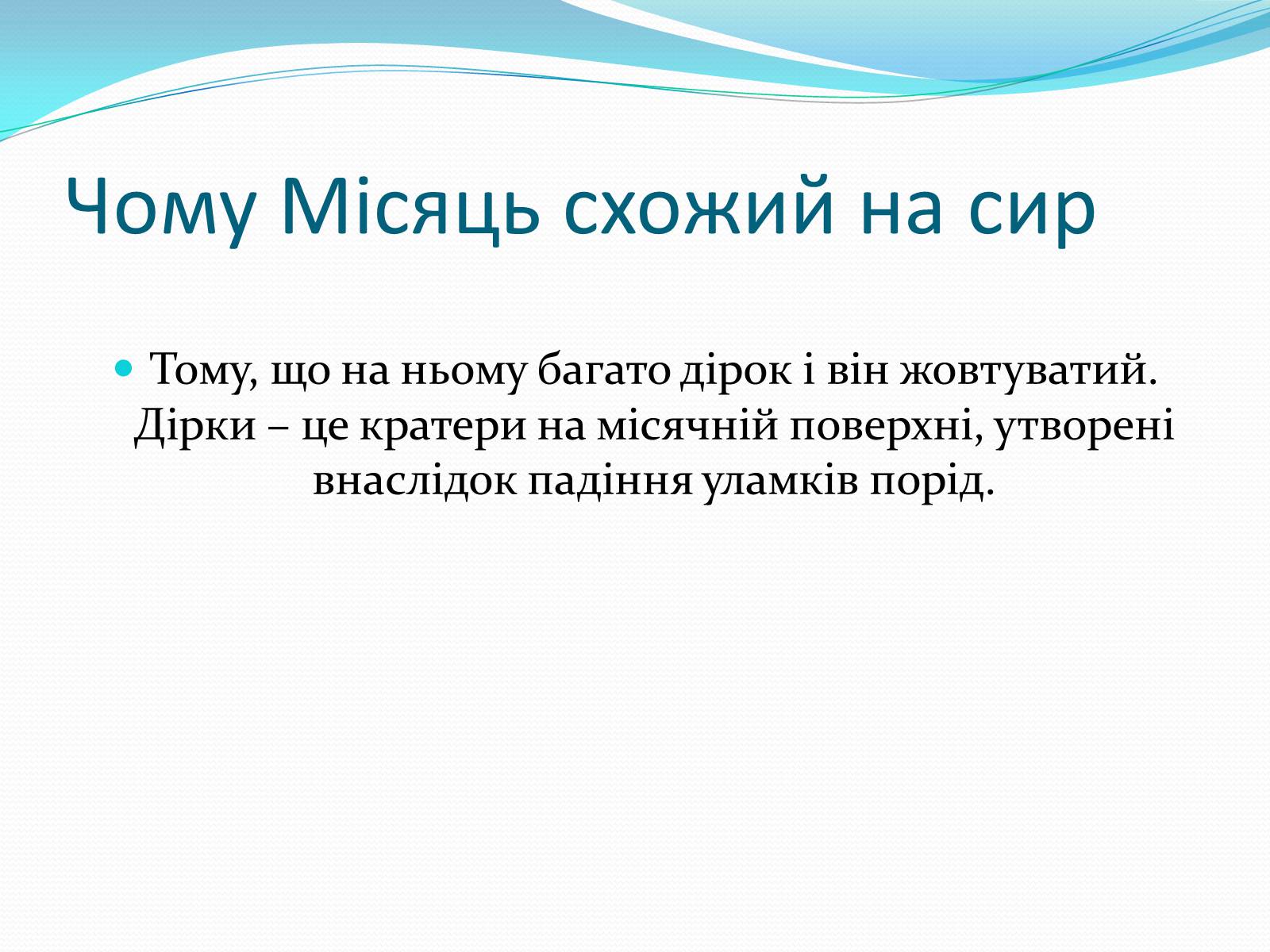 Чому Місяць схожий на сир

Тому, що на ньому багато дірок і він жовтуватий. Дірки – це кратери на місячній поверхні, утворені внаслідок падіння уламків порід.